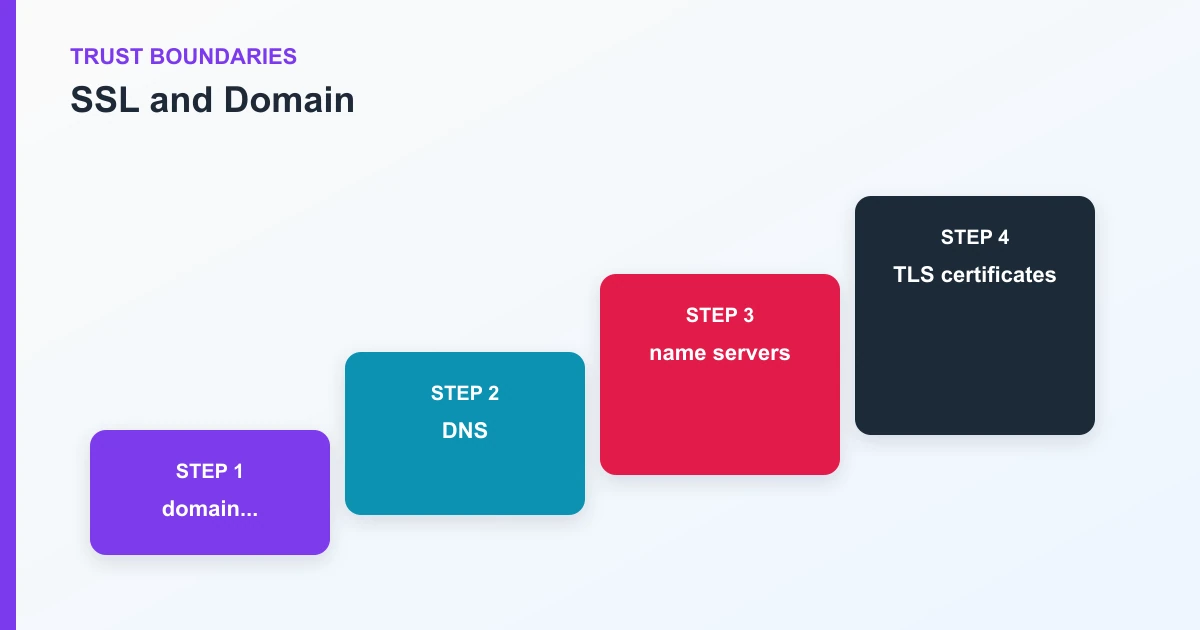 TRUST BOUNDARIES
SSL and Domain

STEP 1
domain...

STEP 2
DNS

STEP 3
name servers

STEP 4
TLS certificates